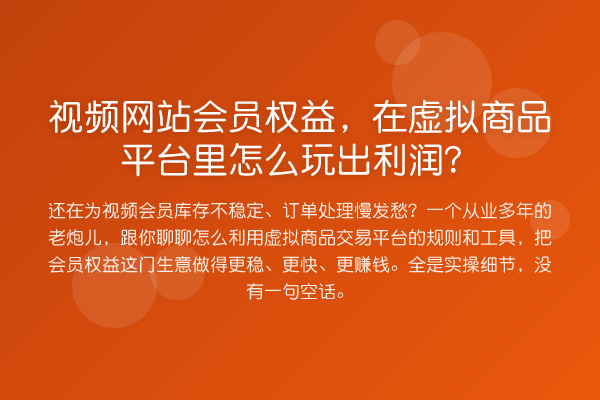 视频网站会员权益，在虚拟商品平台里怎么玩出利润？

还在为视频会员库存不稳定、订单处理慢发愁？一个从业多年的老炮儿，跟你聊聊怎么利用虚拟商品交易平台的规则和工具，把会员权益这门生意做得更稳、更快、更赚钱。全是实操细节，没有一句空话。